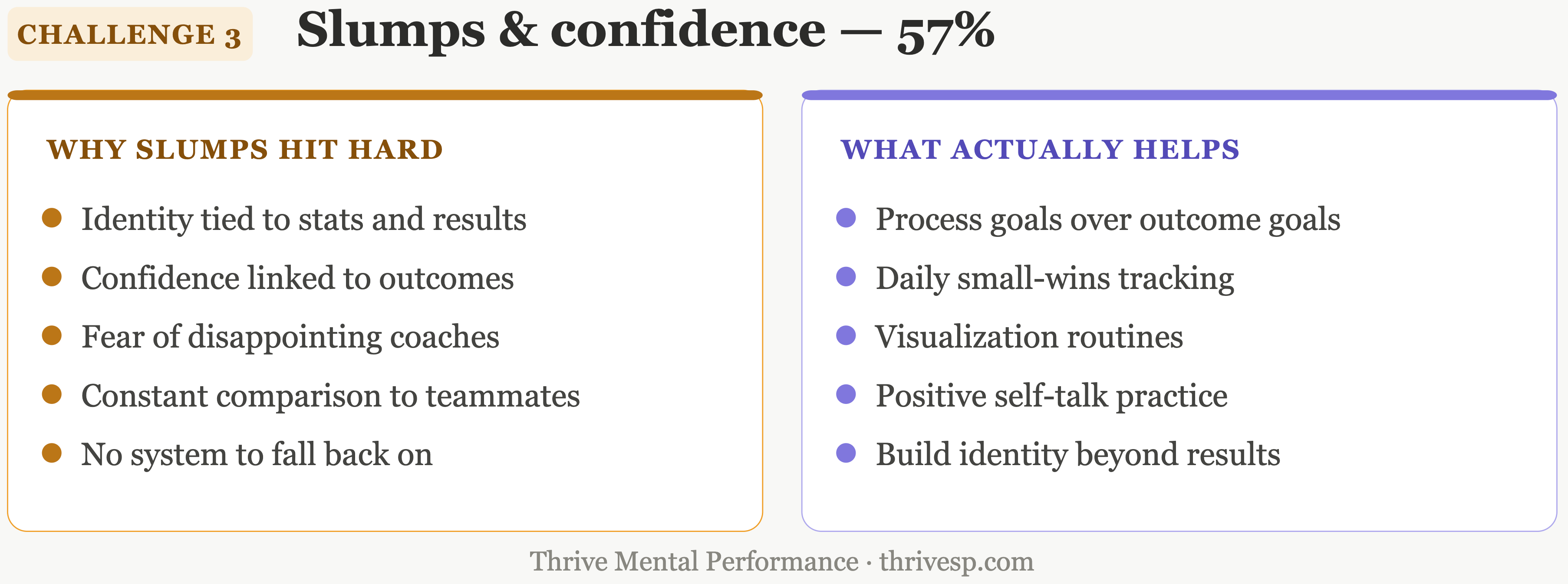 CHALLENGE 3

Slumps & confidence — 57%

WHY SLUMPS HIT HARD

- Identity tied to stats and results
- Confidence linked to outcomes
- Fear of disappointing coaches
- Constant comparison to teammates
- No system to fall back on

WHAT ACTUALLY HELPS

- Process goals over outcome goals
- Daily small-wins tracking
- Visualization routines
- Positive self-talk practice
- Build identity beyond results

Thrive Mental Performance · thrivesp.com